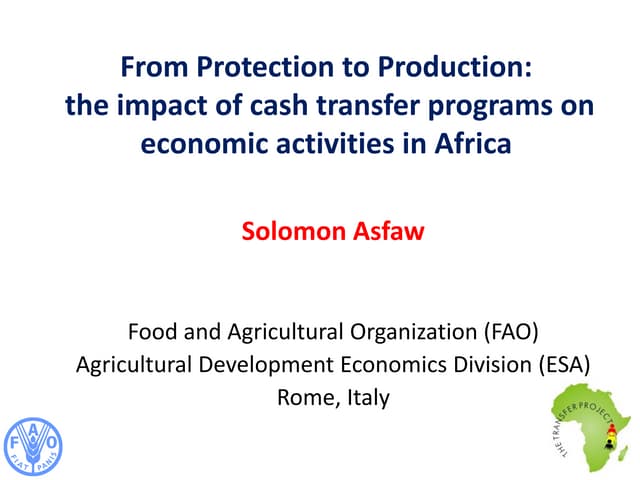 From Protection to Production: the impact of cash transfer programs on economic activities in Africa

Solomon Asfaw

Food and Agricultural Organization (FAO)
Agricultural Development Economics Division (ESA)
Rome, Italy

FAO
FIAT PANIS

THE TRANSFER PROJECT